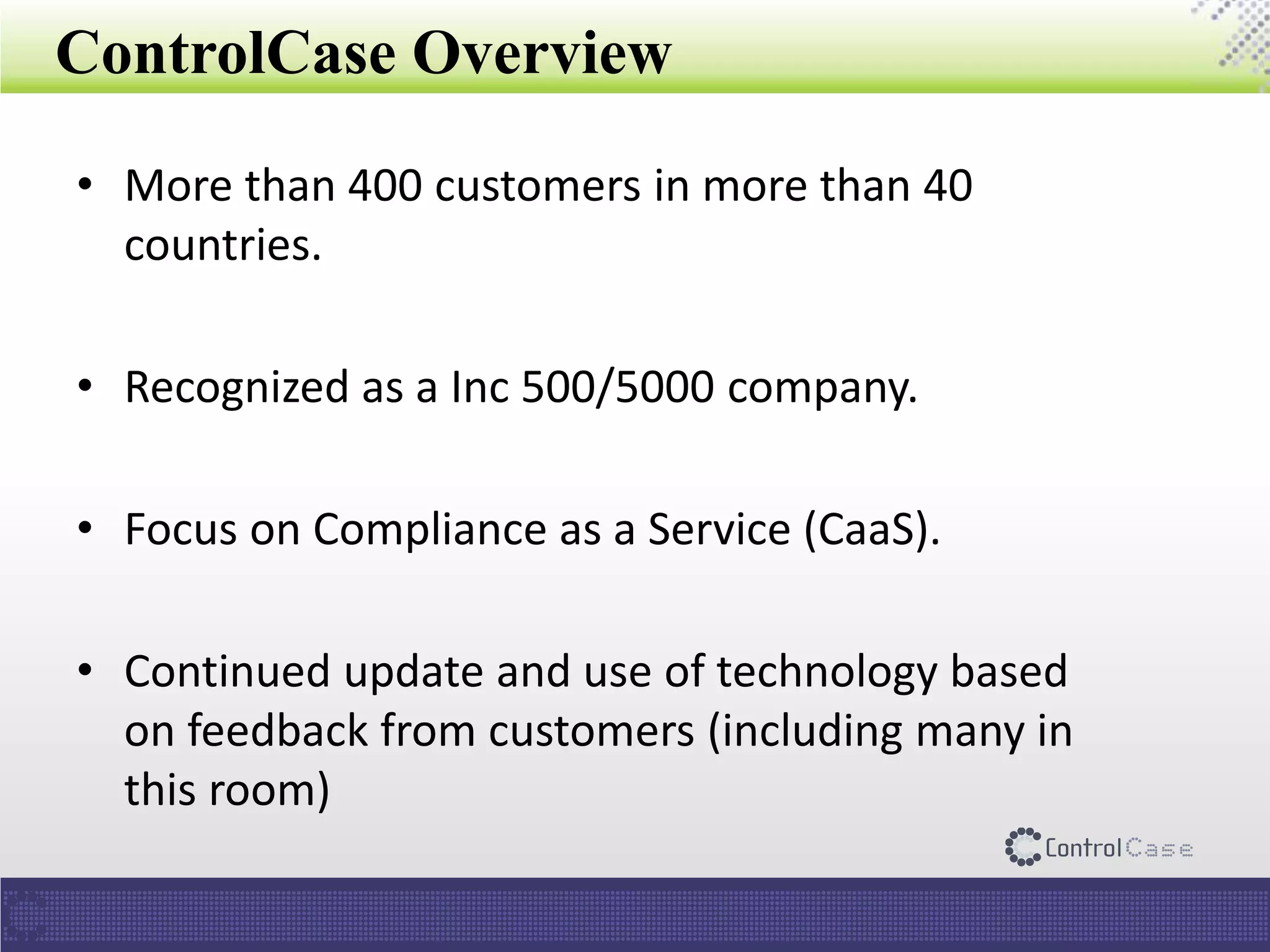 ControlCase Overview

• More than 400 customers in more than 40 countries.

• Recognized as a Inc 500/5000 company.

• Focus on Compliance as a Service (CaaS).

• Continued update and use of technology based on feedback from customers (including many in this room)

ControlCase